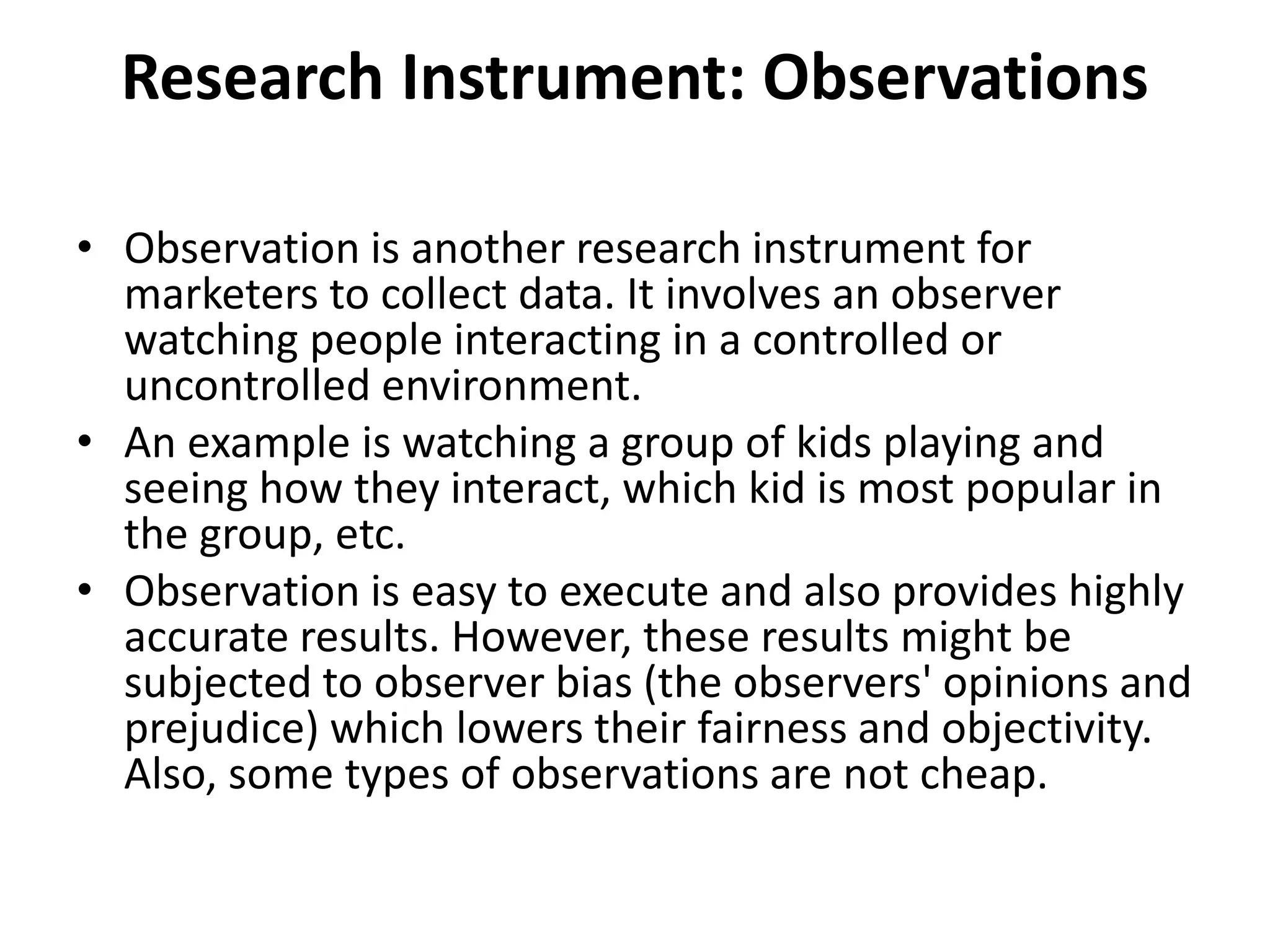 Research Instrument: Observations

• Observation is another research instrument for marketers to collect data. It involves an observer watching people interacting in a controlled or uncontrolled environment.
• An example is watching a group of kids playing and seeing how they interact, which kid is most popular in the group, etc.
• Observation is easy to execute and also provides highly accurate results. However, these results might be subjected to observer bias (the observers' opinions and prejudice) which lowers their fairness and objectivity. Also, some types of observations are not cheap.